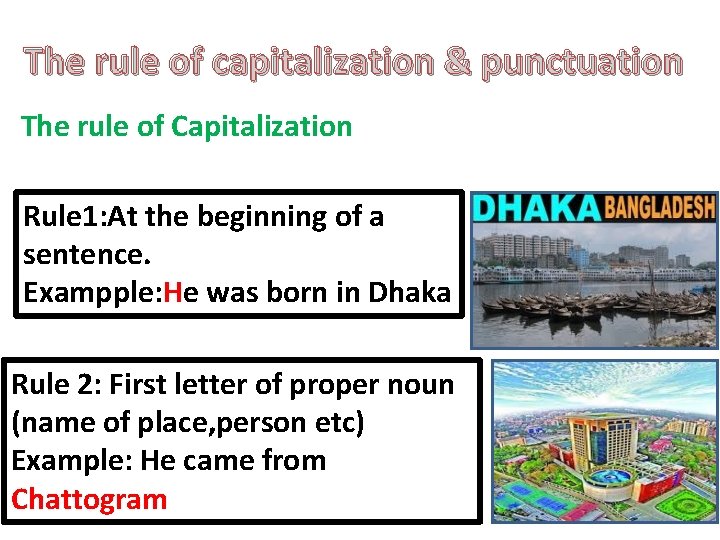 The rule of capitalization & punctuation

The rule of Capitalization

Rule1:At the beginning of a sentence.
Exampple:He was born in Dhaka

DHAKA BANGLADESH

Rule 2: First letter of proper noun (name of place,person etc)
Example: He came from Chattogram